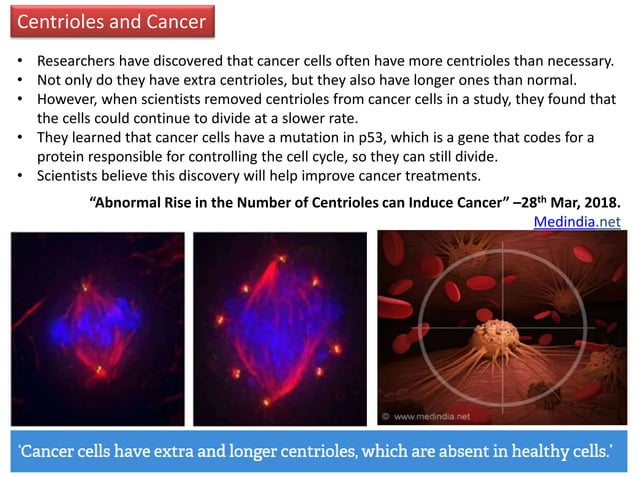 Centrioles and Cancer

• Researchers have discovered that cancer cells often have more centrioles than necessary.
• Not only do they have extra centrioles, but they also have longer ones than normal.
• However, when scientists removed centrioles from cancer cells in a study, they found that the cells could continue to divide at a slower rate.
• They learned that cancer cells have a mutation in p53, which is a gene that codes for a protein responsible for controlling the cell cycle, so they can still divide.
• Scientists believe this discovery will help improve cancer treatments.

"Abnormal Rise in the Number of Centrioles can Induce Cancer" –28$^{th}$ Mar, 2018.
Medindia.net

© www.medindia.net

'Cancer cells have extra and longer centrioles, which are absent in healthy cells.'